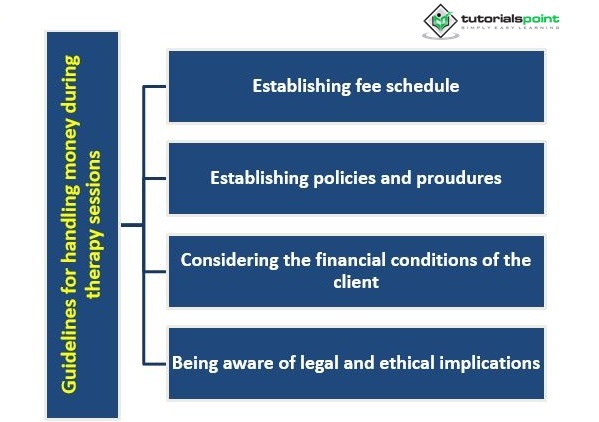 tutorialspoint
SIMPLY EASY LEARNING

Guidelines for handling money during therapy sessions

Establishing fee schedule

Establishing policies and proudures

Considering the financial conditions of the client

Being aware of legal and ethical implications